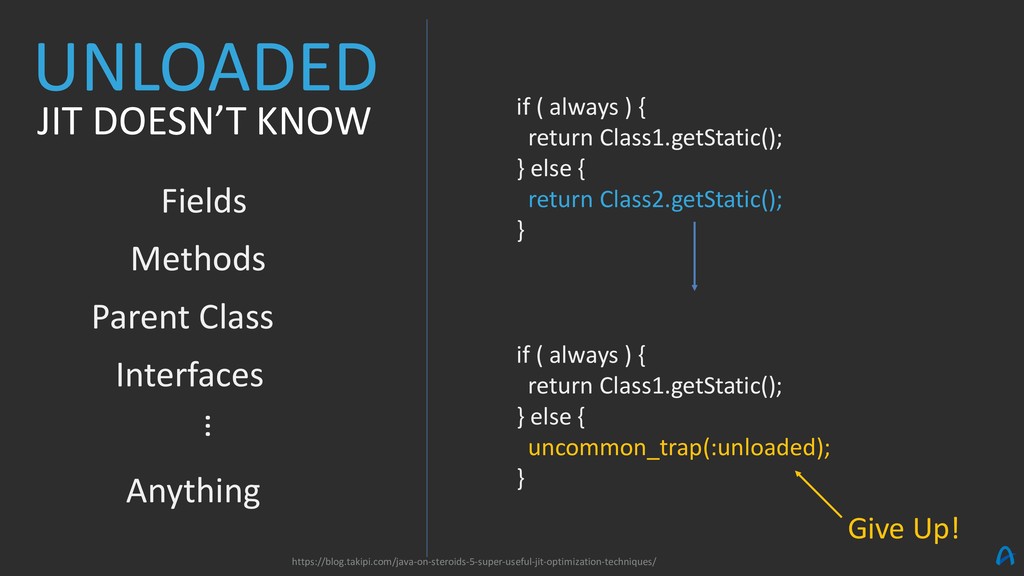 UNLOADED
JIT DOESN'T KNOW

Fields

Methods

Parent Class

Interfaces

⋮

Anything

if ( always ) {
return Class1.getStatic();
} else {
return Class2.getStatic();
}

if ( always ) {
return Class1.getStatic();
} else {
uncommon_trap(:unloaded);
}

Give Up!

https://blog.takipi.com/java-on-steroids-5-super-useful-jit-optimization-techniques/